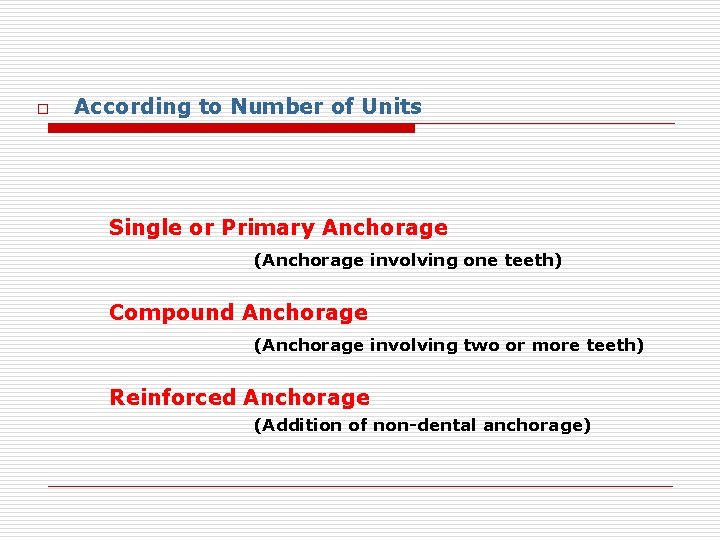 According to Number of Units

Single or Primary Anchorage
(Anchorage involving one teeth)

Compound Anchorage
(Anchorage involving two or more teeth)

Reinforced Anchorage
(Addition of non-dental anchorage)